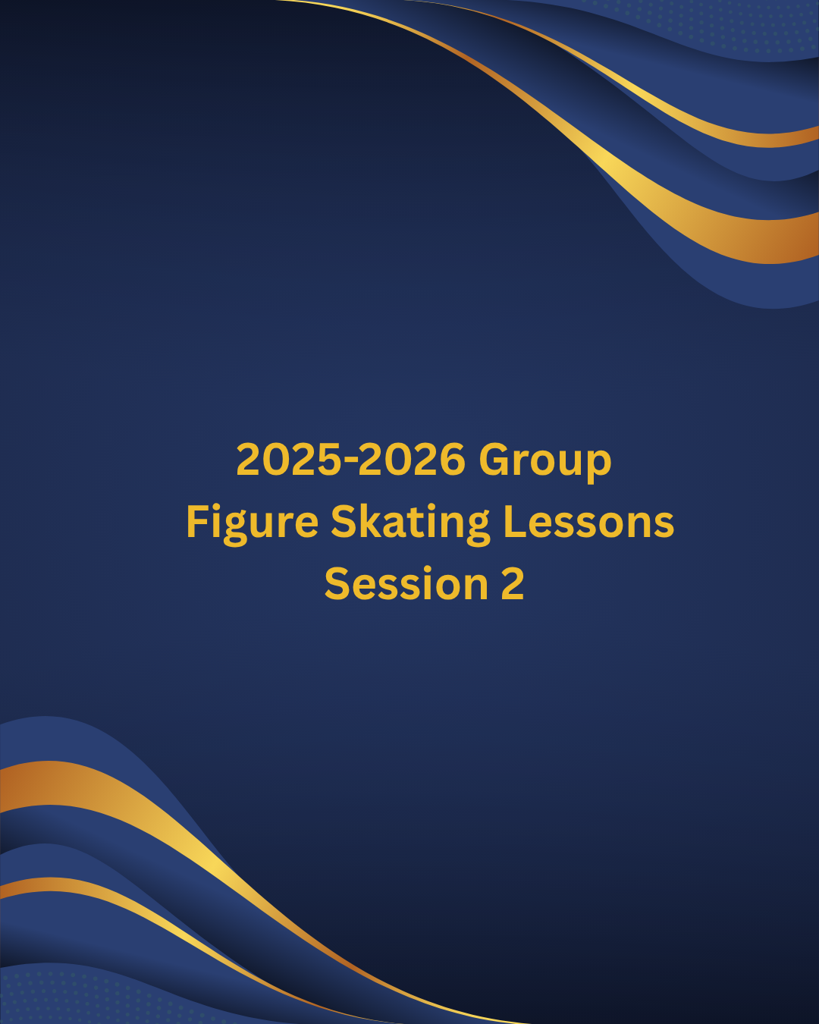 2025-2026 Group
Figure Skating Lessons
Session 2